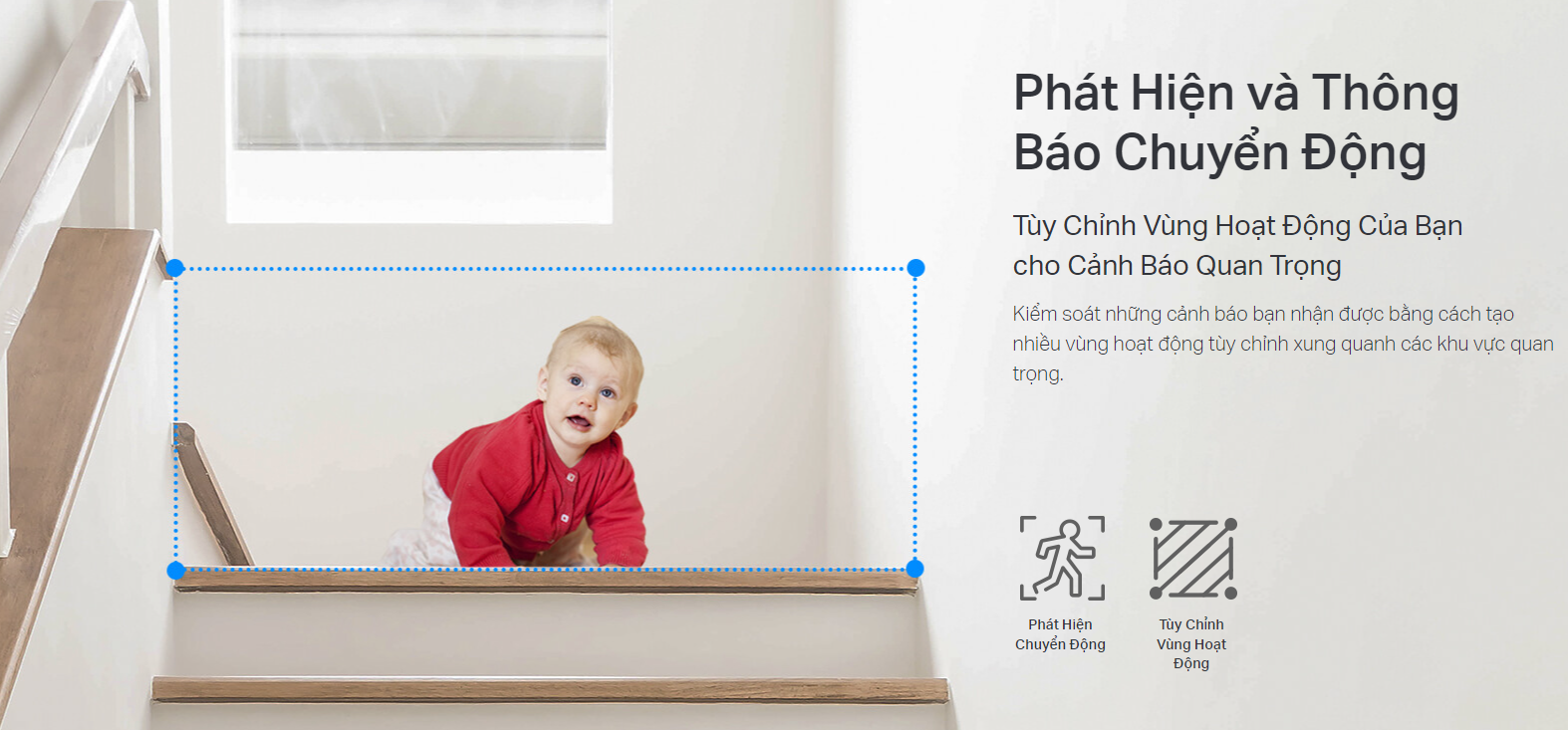 Phát Hiện và Thông Báo Chuyển Động

Tùy Chỉnh Vùng Hoạt Động Của Bạn cho Cảnh Báo Quan Trọng

Kiểm soát những cảnh báo bạn nhận được bằng cách tạo nhiều vùng hoạt động tùy chỉnh xung quanh các khu vực quan trọng.

Phát Hiện Chuyển Động

Tùy Chỉnh Vùng Hoạt Động